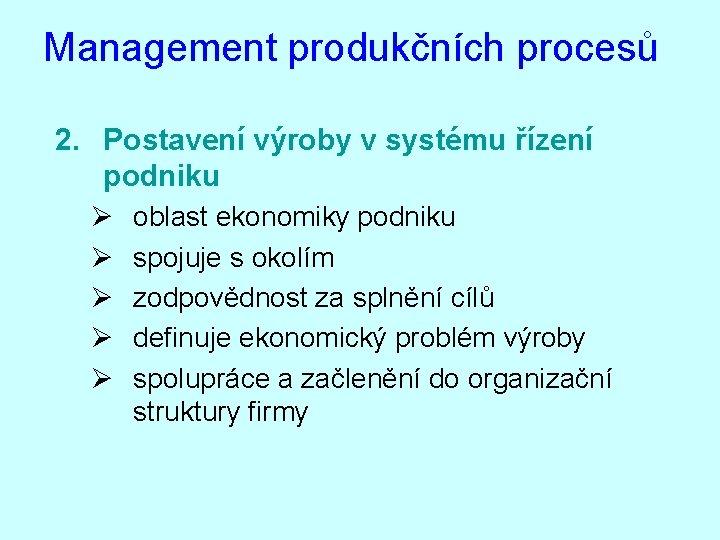 Management produkčních procesů

2. Postavení výroby v systému řízení podniku

➢ oblast ekonomiky podniku
➢ spojuje s okolím
➢ zodpovědnost za splnění cílů
➢ definuje ekonomický problém výroby
➢ spolupráce a začlenění do organizační struktury firmy